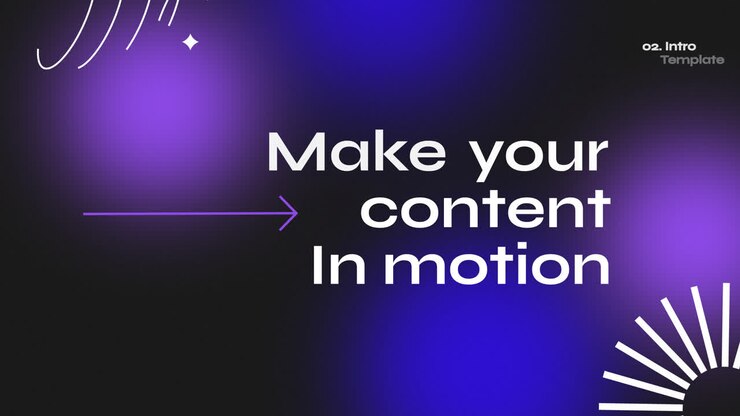 02. Intro
Template

Make your content In motion